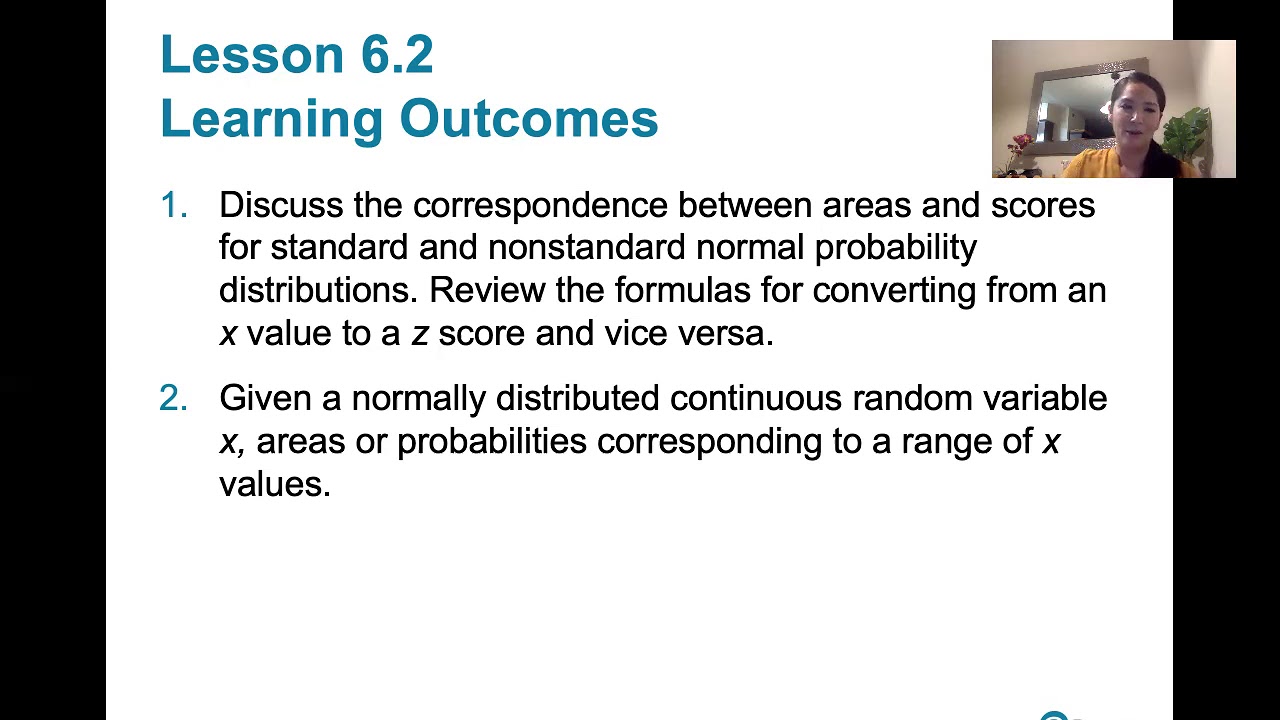 Lesson 6.2
Learning Outcomes

1. Discuss the correspondence between areas and scores for standard and nonstandard normal probability distributions. Review the formulas for converting from an $x$ value to a $z$ score and vice versa.

2. Given a normally distributed continuous random variable $x$, areas or probabilities corresponding to a range of $x$ values.